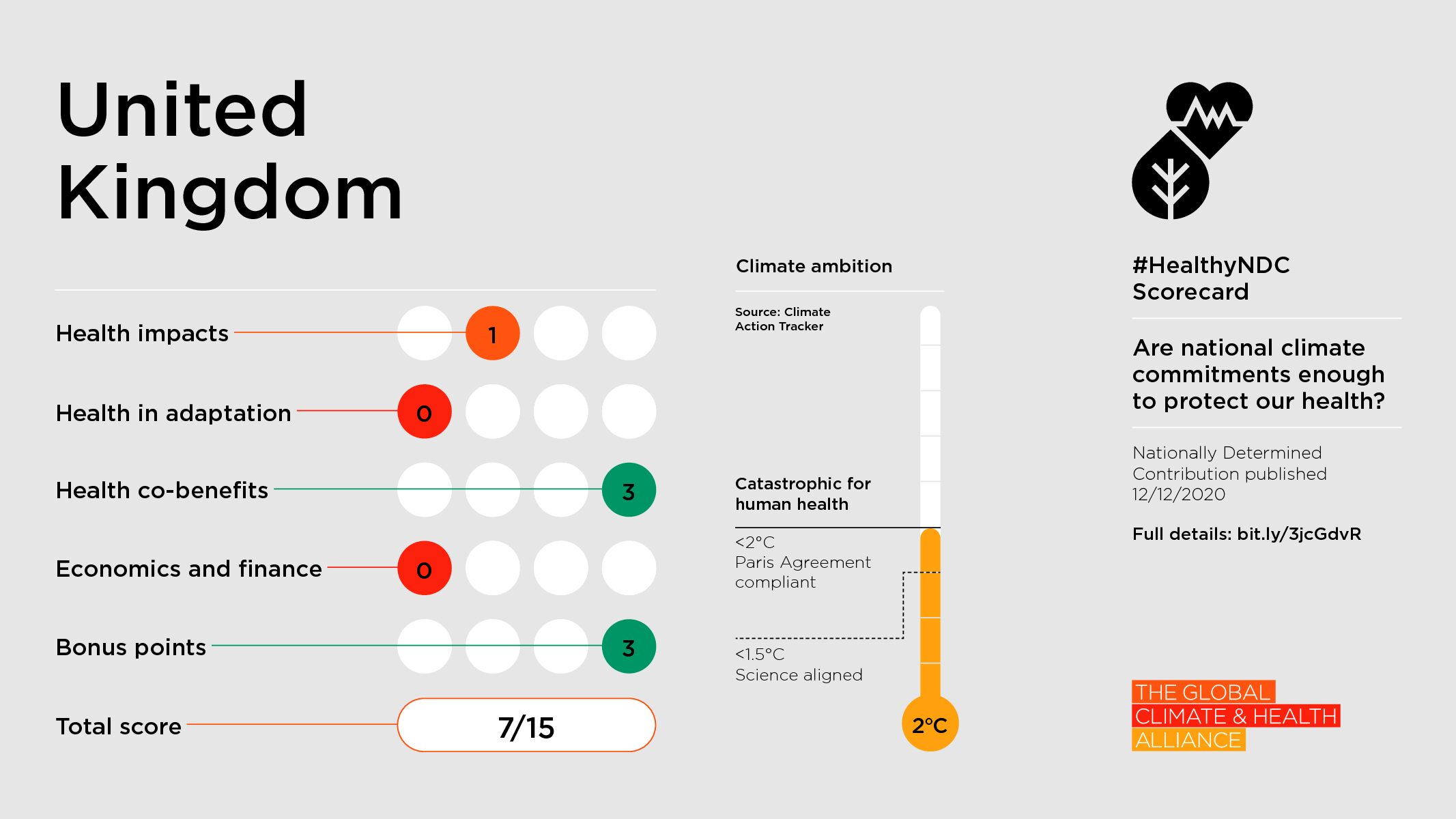 United Kingdom

Health impacts 1

Health in adaptation 0

Health co-benefits 3

Economics and finance 0

Bonus points 3

Total score 7/15

Climate ambition

Source: Climate Action Tracker

Catastrophic for human health

<2°C
Paris Agreement compliant

<1.5°C
Science aligned

2°C

#HealthyNDC Scorecard

Are national climate commitments enough to protect our health?

Nationally Determined Contribution published 12/12/2020

Full details: bit.ly/3jcGdvR

THE GLOBAL CLIMATE & HEALTH ALLIANCE